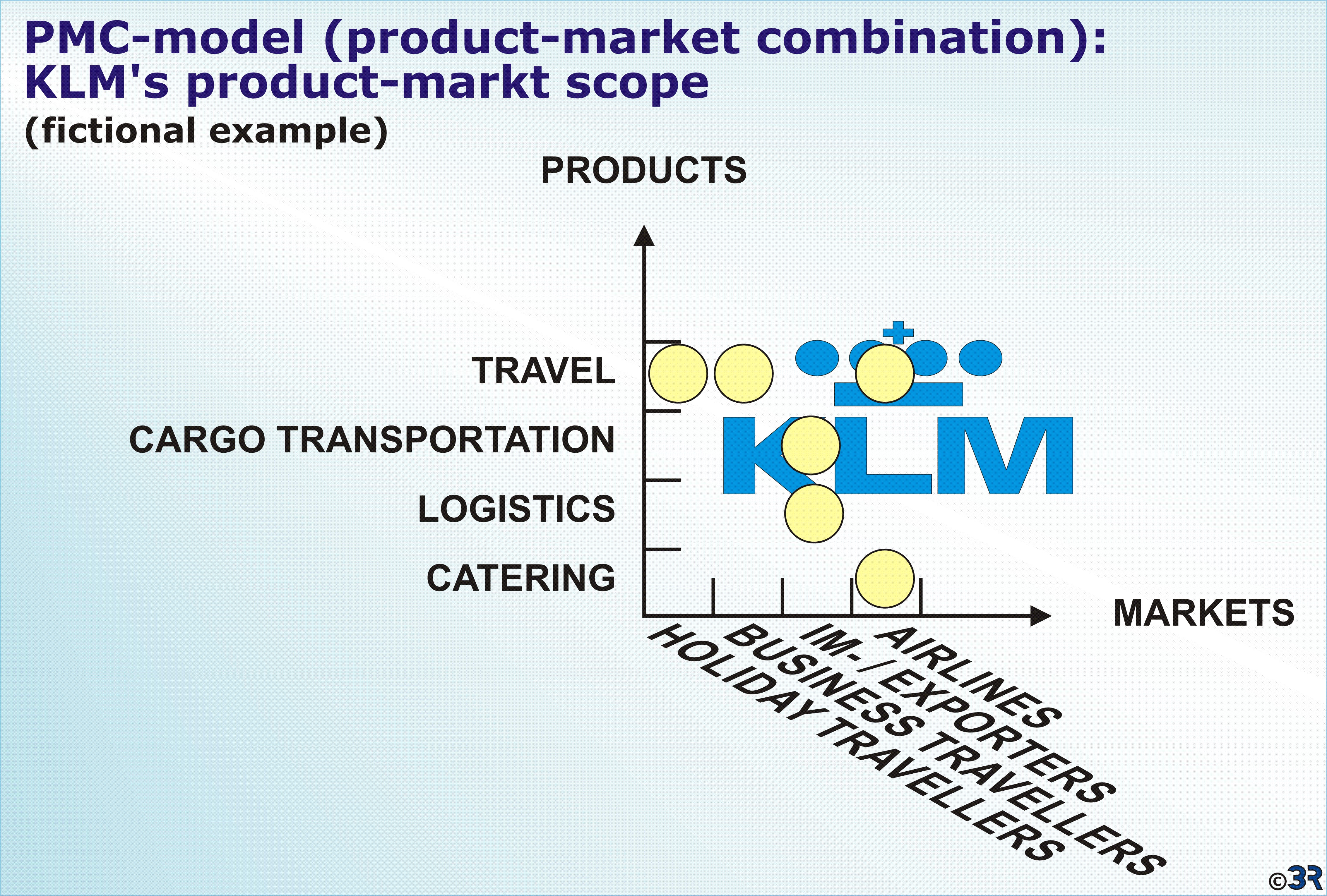 PMC-model (product-market combination):
KLM's product-markt scope
(fictional example)

PRODUCTS

TRAVEL
CARGO TRANSPORTATION
LOGISTICS
CATERING

KLM

MARKETS

HOLIDAY TRAVELLERS
BUSINESS TRAVELLERS
IM- / EXPORTERS
AIRLINES

©3R